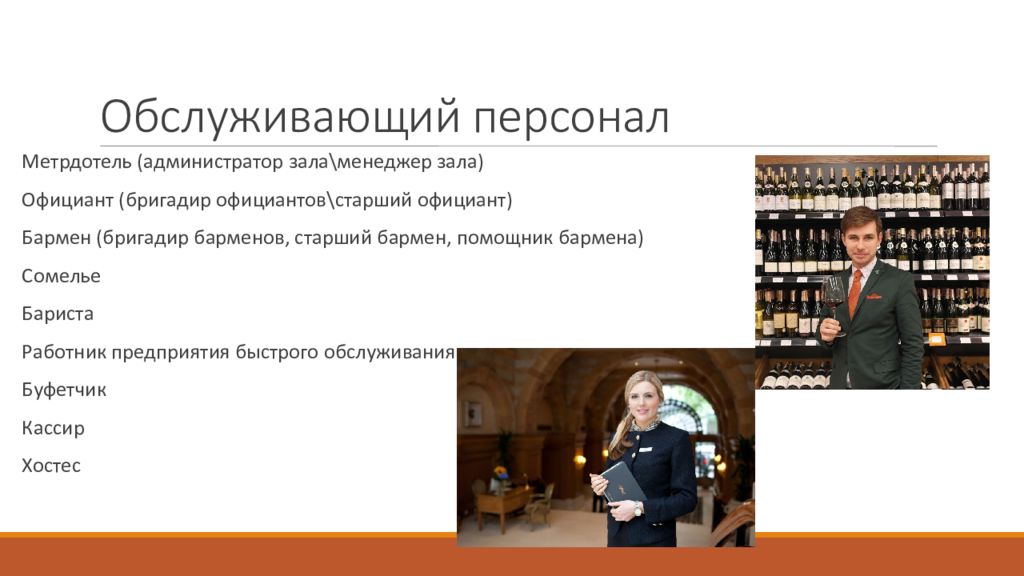 Обслуживающий персонал

Метрдотель (администратор зала\менеджер зала)

Официант (бригадир официантов\старший официант)

Бармен (бригадир барменов, старший бармен, помощник бармена)

Сомелье

Бариста

Работник предприятия быстрого обслуживания

Буфетчик

Кассир

Хостес